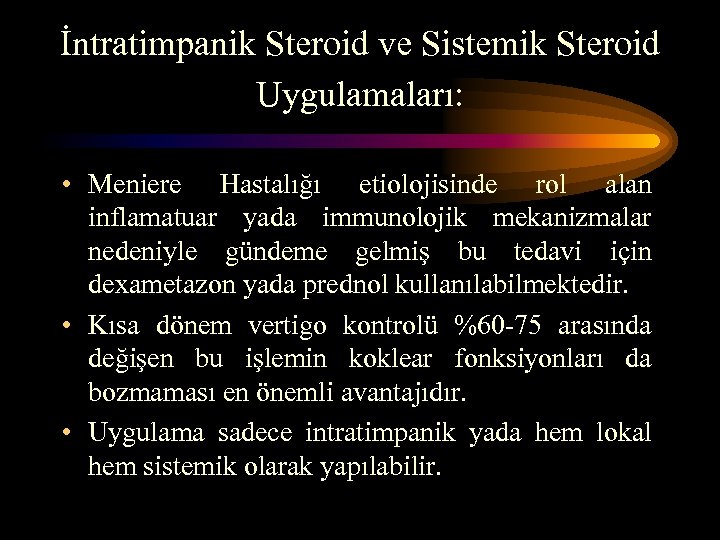 İntratimpanik Steroid ve Sistemik Steroid Uygulamaları:

• Meniere Hastalığı etiolojisinde rol alan inflamatuar yada immunolojik mekanizmalar nedeniyle gündeme gelmiş bu tedavi için dexametazon yada prednol kullanılabilmektedir.

• Kısa dönem vertigo kontrolü %60-75 arasında değişen bu işlemin koklear fonksiyonları da bozmaması en önemli avantajıdır.

• Uygulama sadece intratimpanik yada hem lokal hem sistemik olarak yapılabilir.